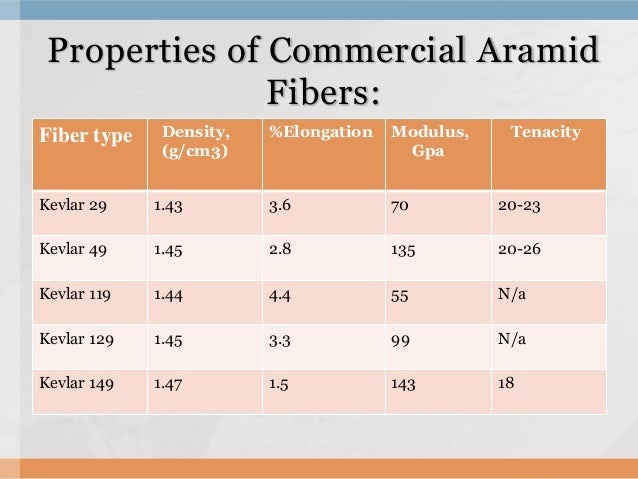 Properties of Commercial Aramid Fibers:

| Fiber type | Density, (g/cm3) | %Elongation | Modulus, Gpa | Tenacity |
|---|---|---|---|---|
| Kevlar 29 | 1.43 | 3.6 | 70 | 20-23 |
| Kevlar 49 | 1.45 | 2.8 | 135 | 20-26 |
| Kevlar 119 | 1.44 | 4.4 | 55 | N/a |
| Kevlar 129 | 1.45 | 3.3 | 99 | N/a |
| Kevlar 149 | 1.47 | 1.5 | 143 | 18 |